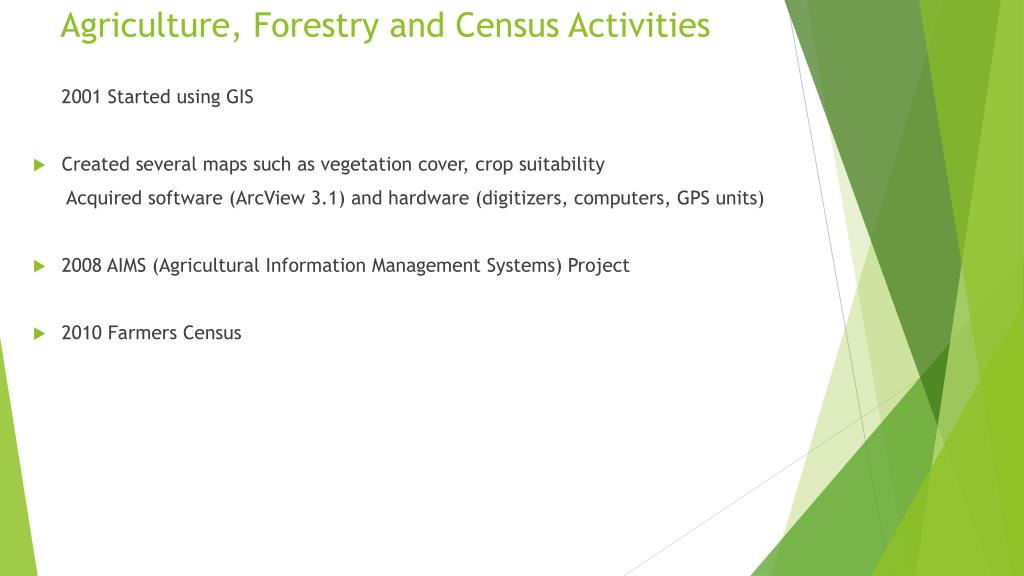 Agriculture, Forestry and Census Activities

2001 Started using GIS

Created several maps such as vegetation cover, crop suitability

Acquired software (ArcView 3.1) and hardware (digitizers, computers, GPS units)

2008 AIMS (Agricultural Information Management Systems) Project

2010 Farmers Census